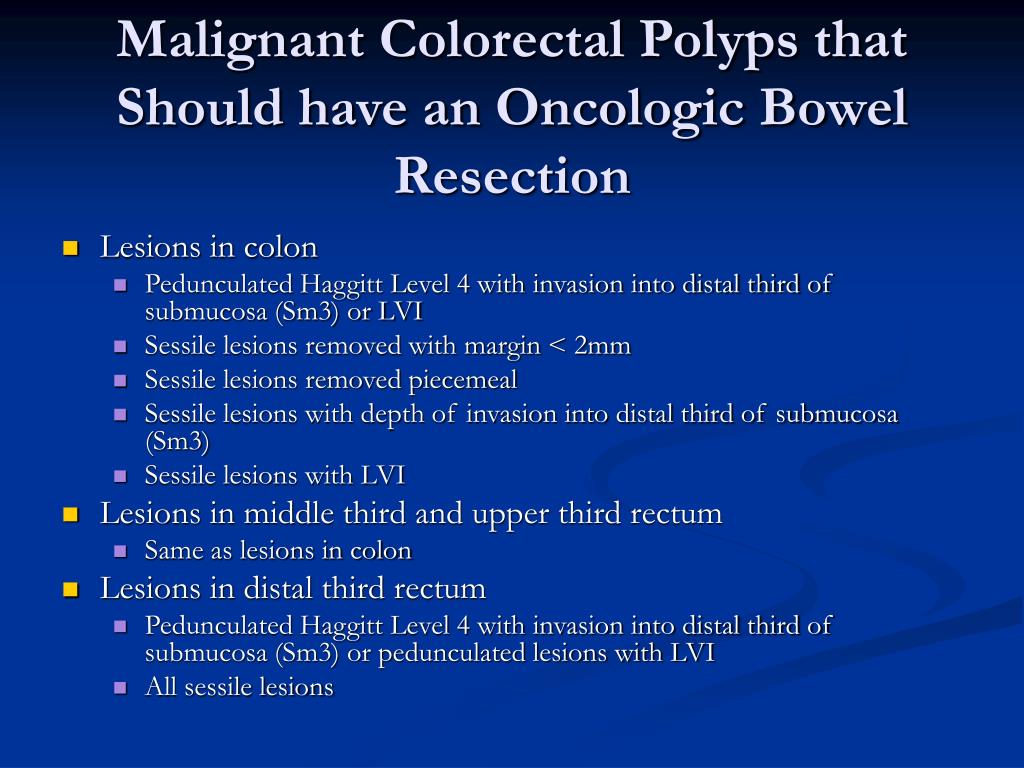 Malignant Colorectal Polyps that Should have an Oncologic Bowel Resection

- Lesions in colon
  - Pedunculated Haggitt Level 4 with invasion into distal third of submucosa (Sm3) or LVI
  - Sessile lesions removed with margin < 2mm
  - Sessile lesions removed piecemeal
  - Sessile lesions with depth of invasion into distal third of submucosa (Sm3)
  - Sessile lesions with LVI
- Lesions in middle third and upper third rectum
  - Same as lesions in colon
- Lesions in distal third rectum
  - Pedunculated Haggitt Level 4 with invasion into distal third of submucosa (Sm3) or pedunculated lesions with LVI
  - All sessile lesions